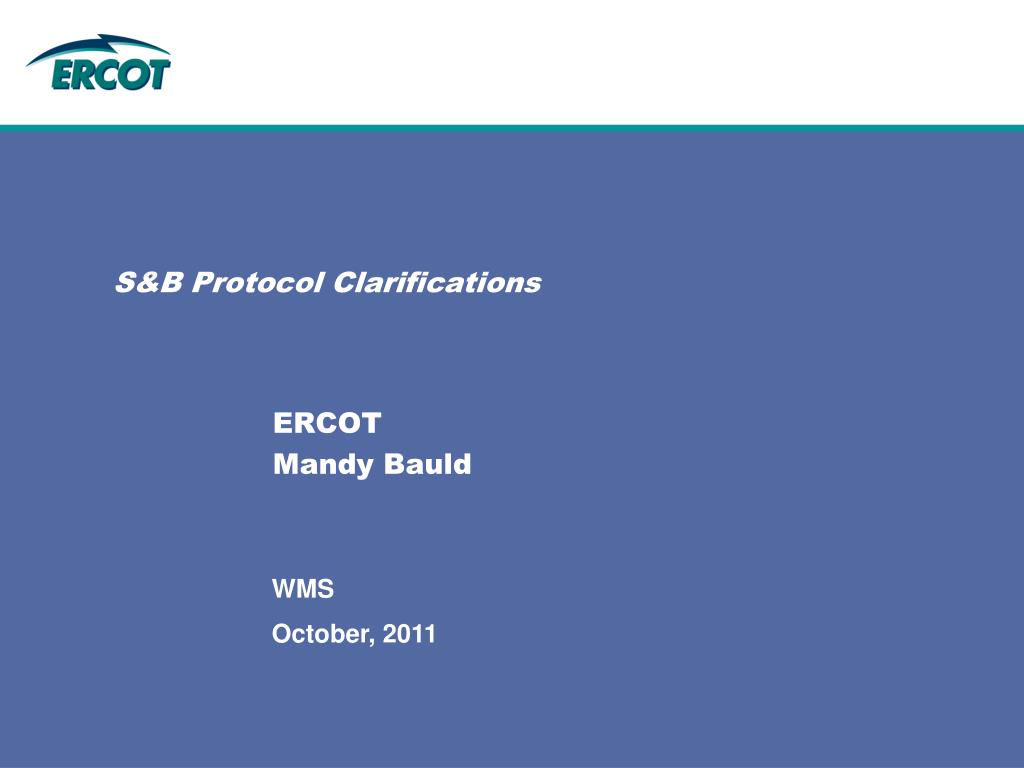 ERCOT

S&B Protocol Clarifications

ERCOT
Mandy Bauld

WMS
October, 2011